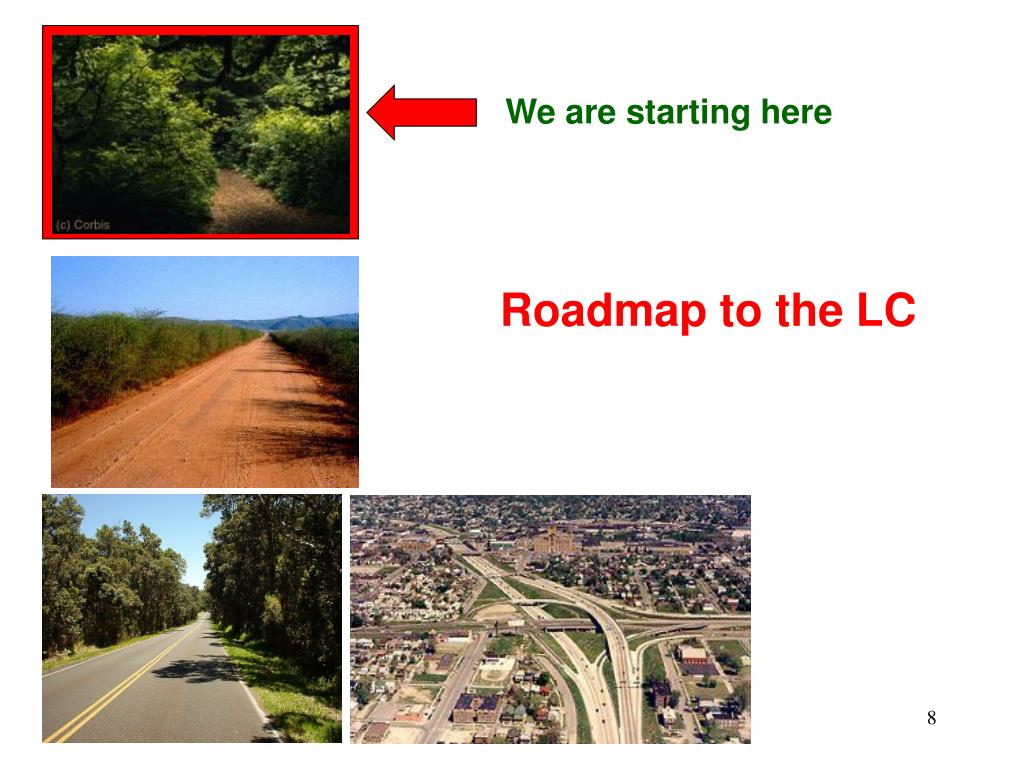 (c) Corbis

We are starting here

Roadmap to the LC

8